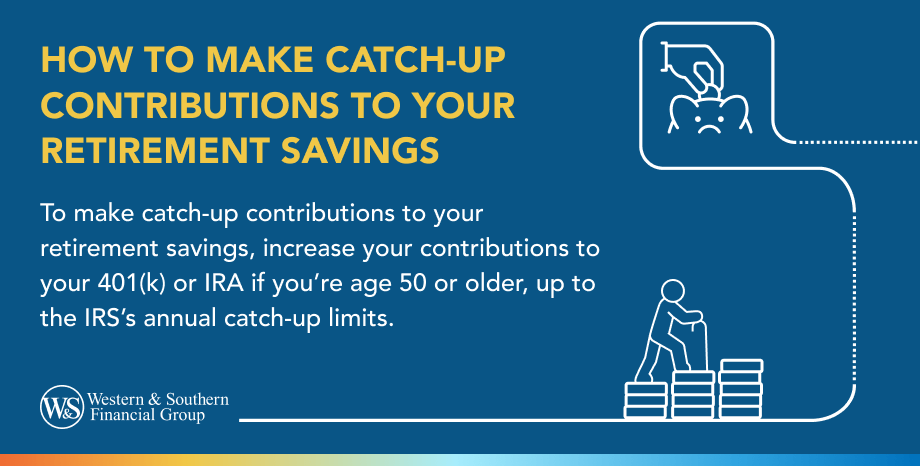 HOW TO MAKE CATCH-UP CONTRIBUTIONS TO YOUR RETIREMENT SAVINGS

To make catch-up contributions to your retirement savings, increase your contributions to your 401(k) or IRA if you're age 50 or older, up to the IRS's annual catch-up limits.

W&S Western & Southern Financial Group